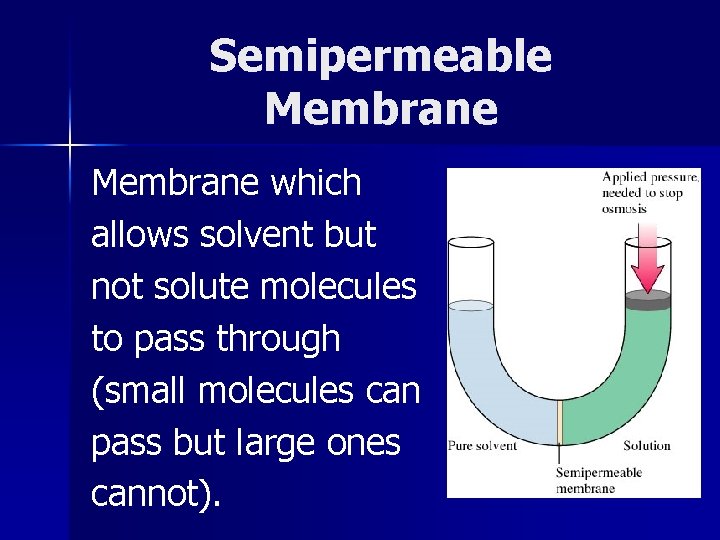 Semipermeable Membrane

Membrane which allows solvent but not solute molecules to pass through (small molecules can pass but large ones cannot).

Applied pressure, needed to stop osmosis

Pure solvent

Solution

Semipermeable membrane